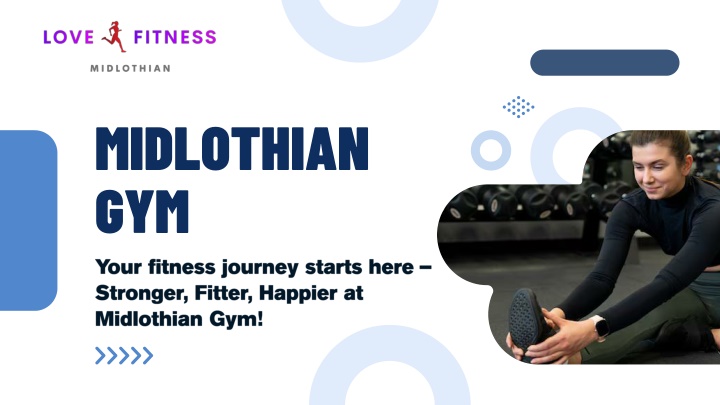 LOVE FITNESS
MIDLOTHIAN

MIDLOTHIAN GYM

Your fitness journey starts here – Stronger, Fitter, Happier at Midlothian Gym!